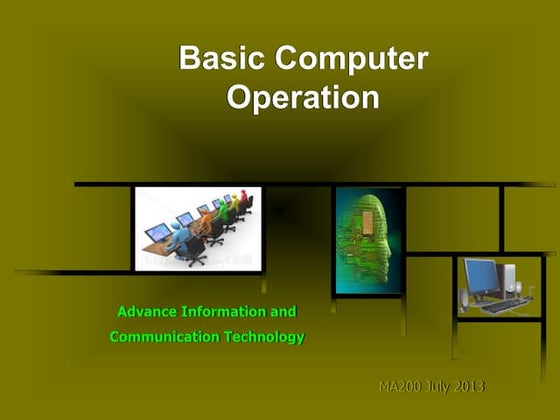 Basic Computer Operation

Advance Information and Communication Technology

MA200 July 2013